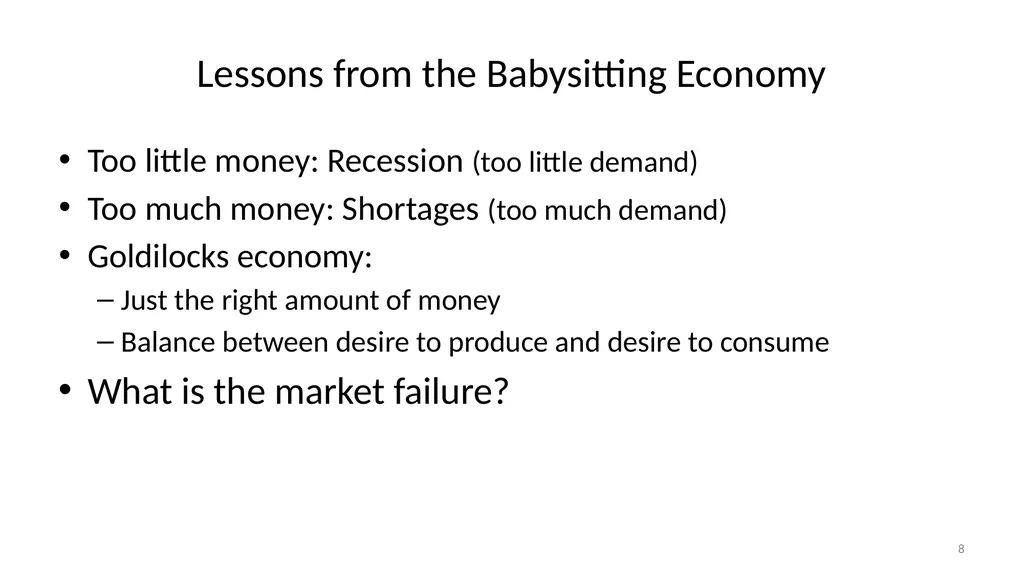 Lessons from the Babysitting Economy

• Too little money: Recession (too little demand)
• Too much money: Shortages (too much demand)
• Goldilocks economy:
– Just the right amount of money
– Balance between desire to produce and desire to consume
• What is the market failure?

8